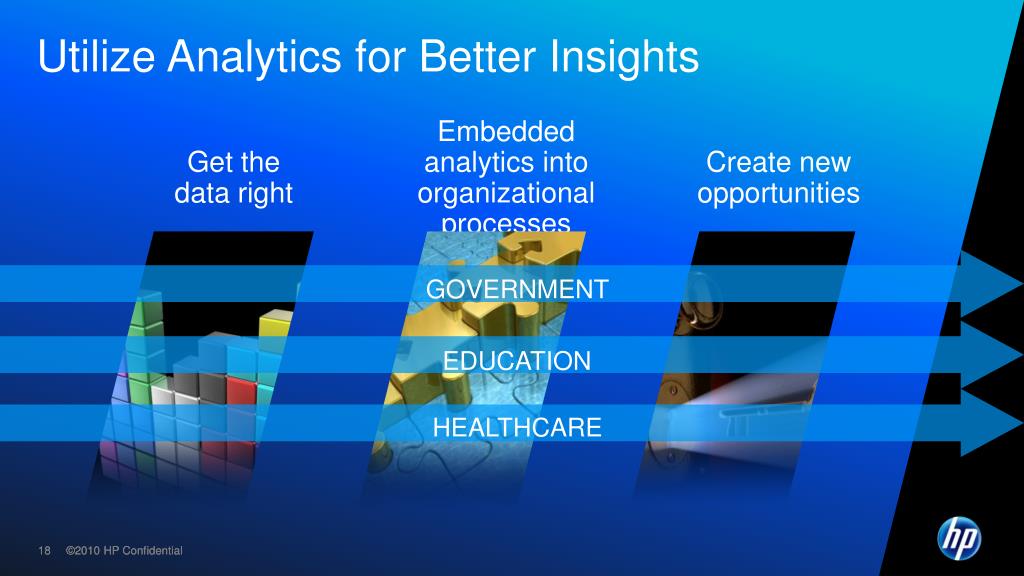 Utilize Analytics for Better Insights

Get the data right

Embedded analytics into organizational processes

Create new opportunities

GOVERNMENT

EDUCATION

HEALTHCARE

18 ©2010 HP Confidential

hp